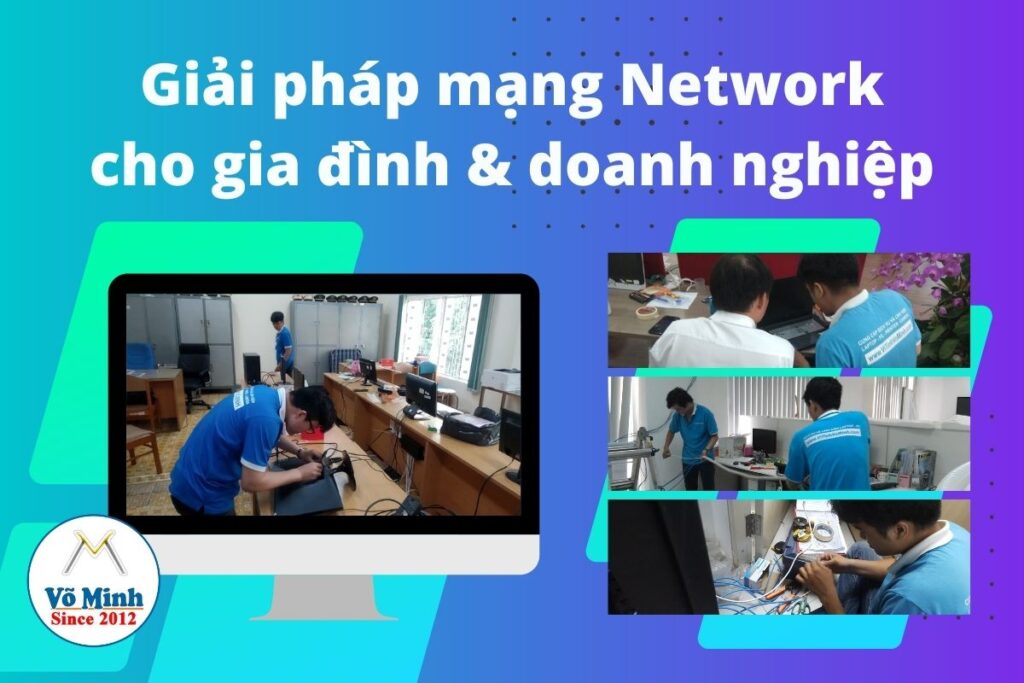 Giải pháp mạng Network cho gia đình & doanh nghiệp

Võ Minh
Since 2012